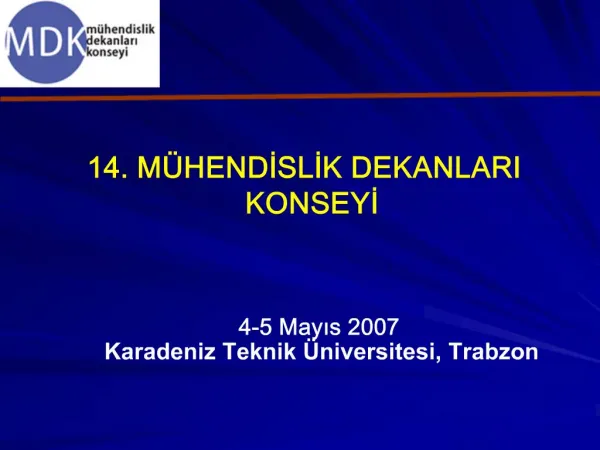 MDK mühendislik dekanları konseyi

14. MÜHENDİSLİK DEKANLARI KONSEYİ

4-5 Mayıs 2007
Karadeniz Teknik Üniversitesi, Trabzon